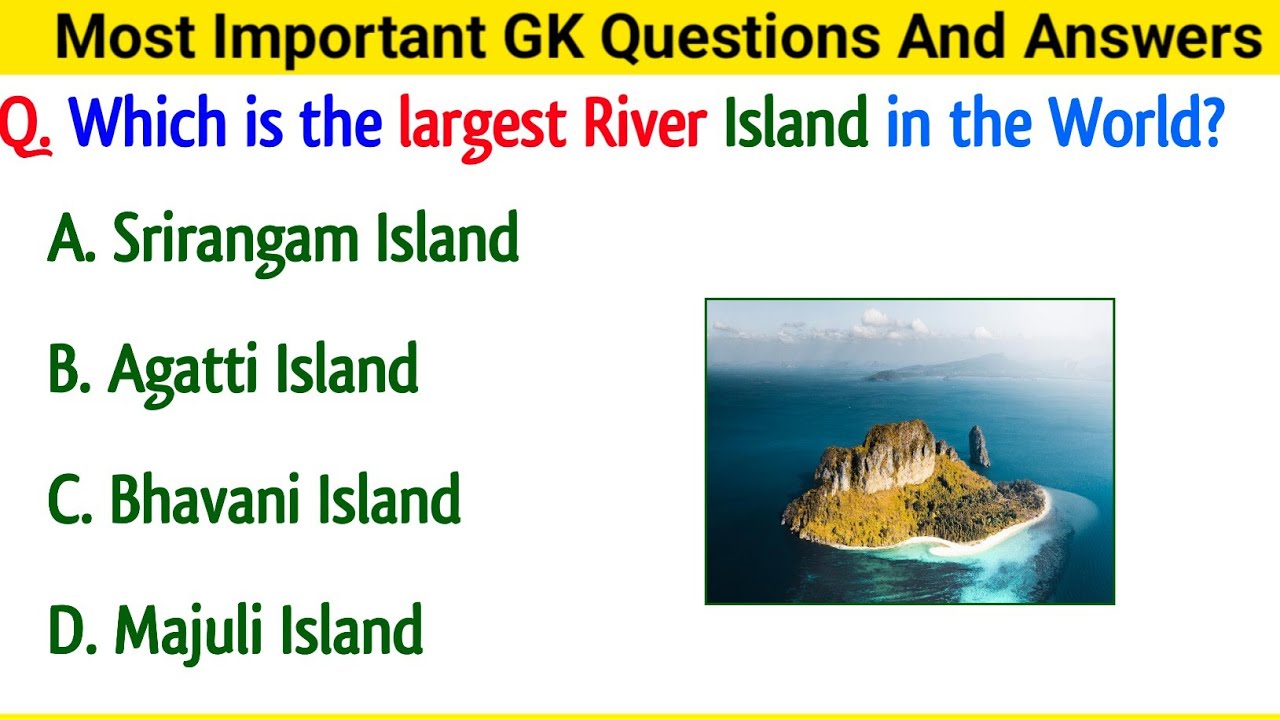 Most Important GK Questions And Answers

Q. Which is the largest River Island in the World?

A. Srirangam Island

B. Agatti Island

C. Bhavani Island

D. Majuli Island